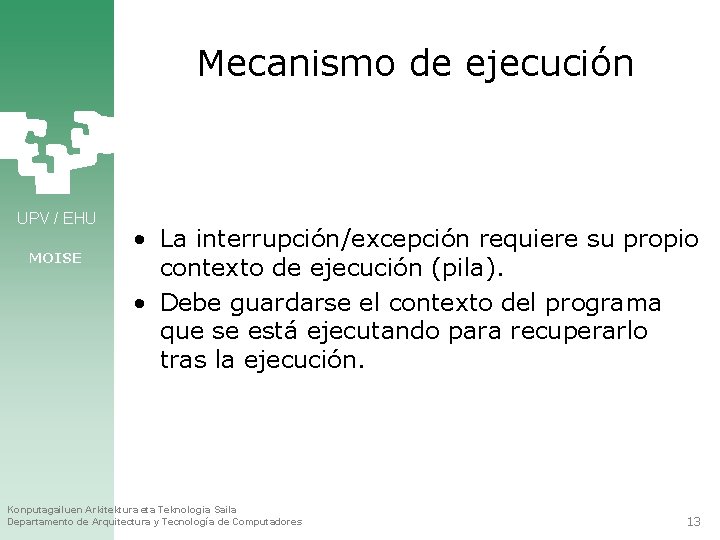 Mecanismo de ejecución

UPV / EHU

MOISE

• La interrupción/excepción requiere su propio contexto de ejecución (pila).
• Debe guardarse el contexto del programa que se está ejecutando para recuperarlo tras la ejecución.

Konputagailuen Arkitektura eta Teknologia Saila
Departamento de Arquitectura y Tecnología de Computadores

13